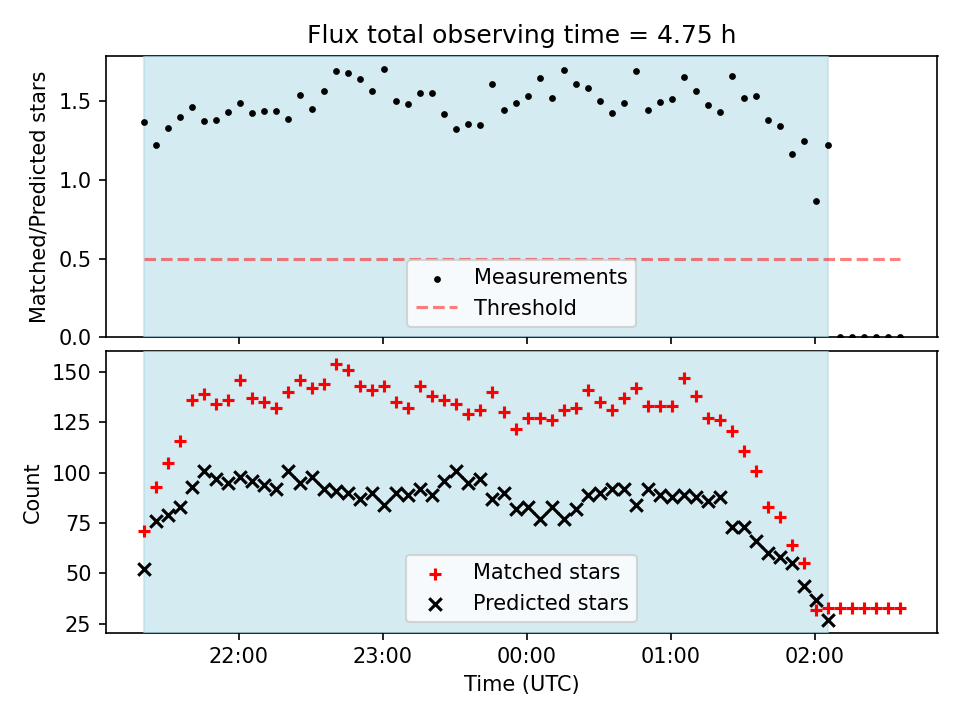 Flux total observing time = 4.75 h

Matched/Predicted stars

1.5
1.0
0.5
0.0

Measurements
Threshold

Count

150
125
100
75
50
25

Matched stars
Predicted stars

22:00
23:00
00:00
01:00
02:00

Time (UTC)